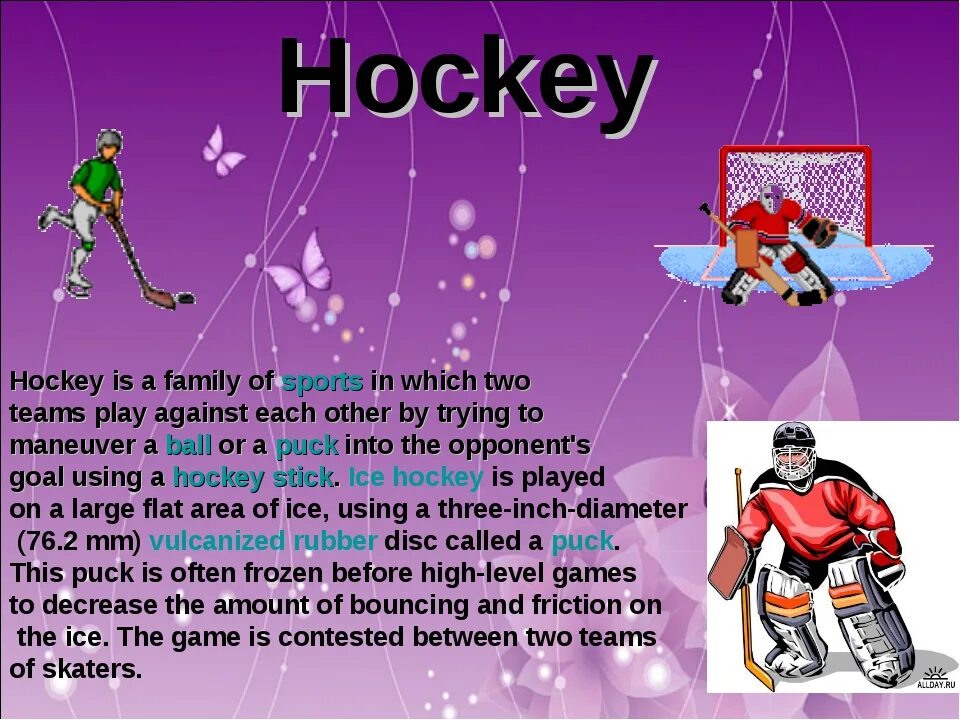 Hockey

Hockey is a family of sports in which two teams play against each other by trying to maneuver a ball or a puck into the opponent's goal using a hockey stick. Ice hockey is played on a large flat area of ice, using a three-inch-diameter (76.2 mm) vulcanized rubber disc called a puck. This puck is often frozen before high-level games to decrease the amount of bouncing and friction on the ice. The game is contested between two teams of skaters.

ALLDAY.RU